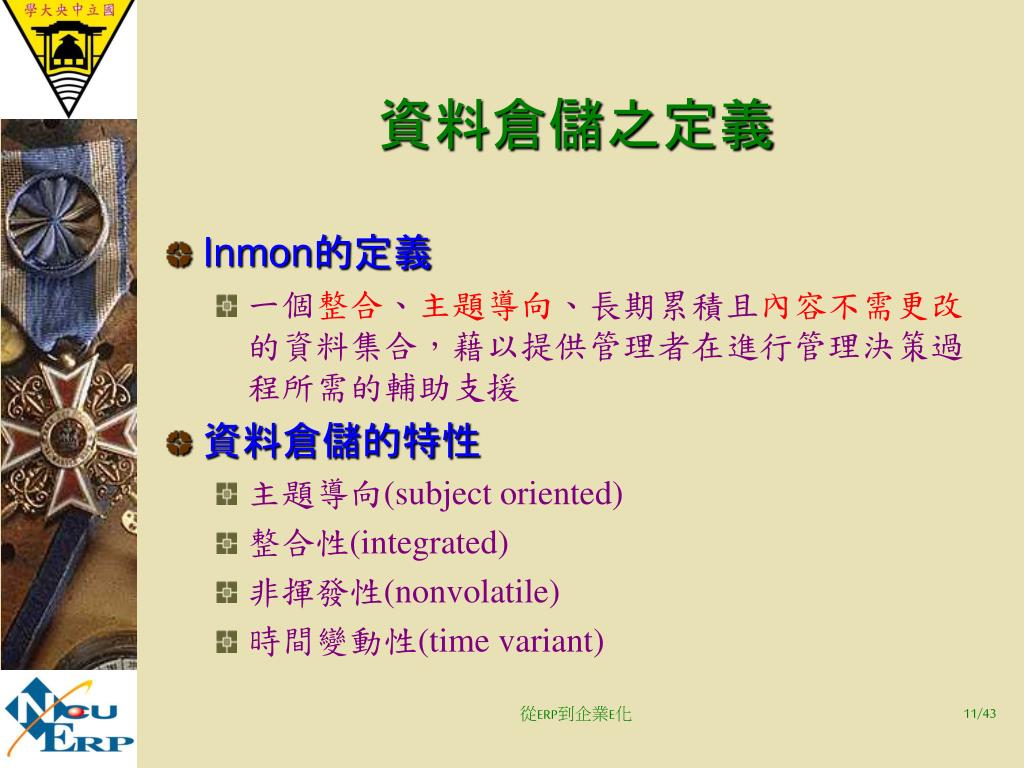 學大央中立國

資料倉儲之定義

Inmon的定義

一個整合、主題導向、長期累積且內容不需更改的資料集合，藉以提供管理者在進行管理決策過程所需的輔助支援

資料倉儲的特性

主題導向(subject oriented)

整合性(integrated)

非揮發性(nonvolatile)

時間變動性(time variant)

NCU ERP

從ERP到企業E化

11/43